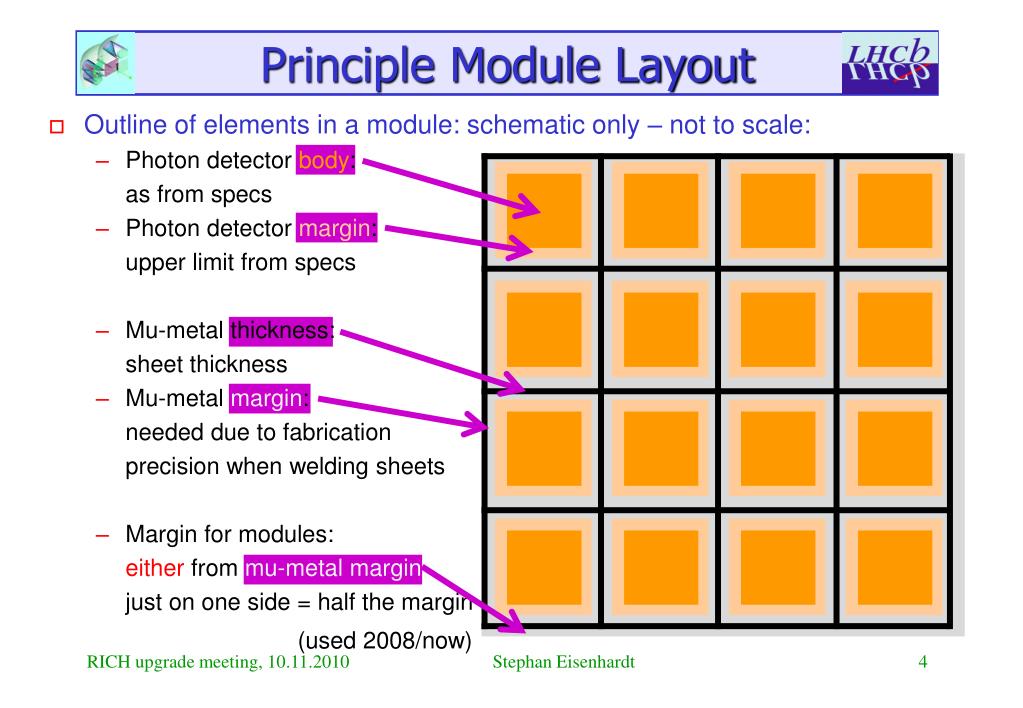 Principle Module Layout

LHCb

Outline of elements in a module: schematic only – not to scale:

– Photon detector body: as from specs
– Photon detector margin: upper limit from specs

– Mu-metal thickness: sheet thickness
– Mu-metal margin: needed due to fabrication precision when welding sheets

– Margin for modules: either from mu-metal margin just on one side = half the margin (used 2008/now)

RICH upgrade meeting, 10.11.2010

Stephan Eisenhardt

4